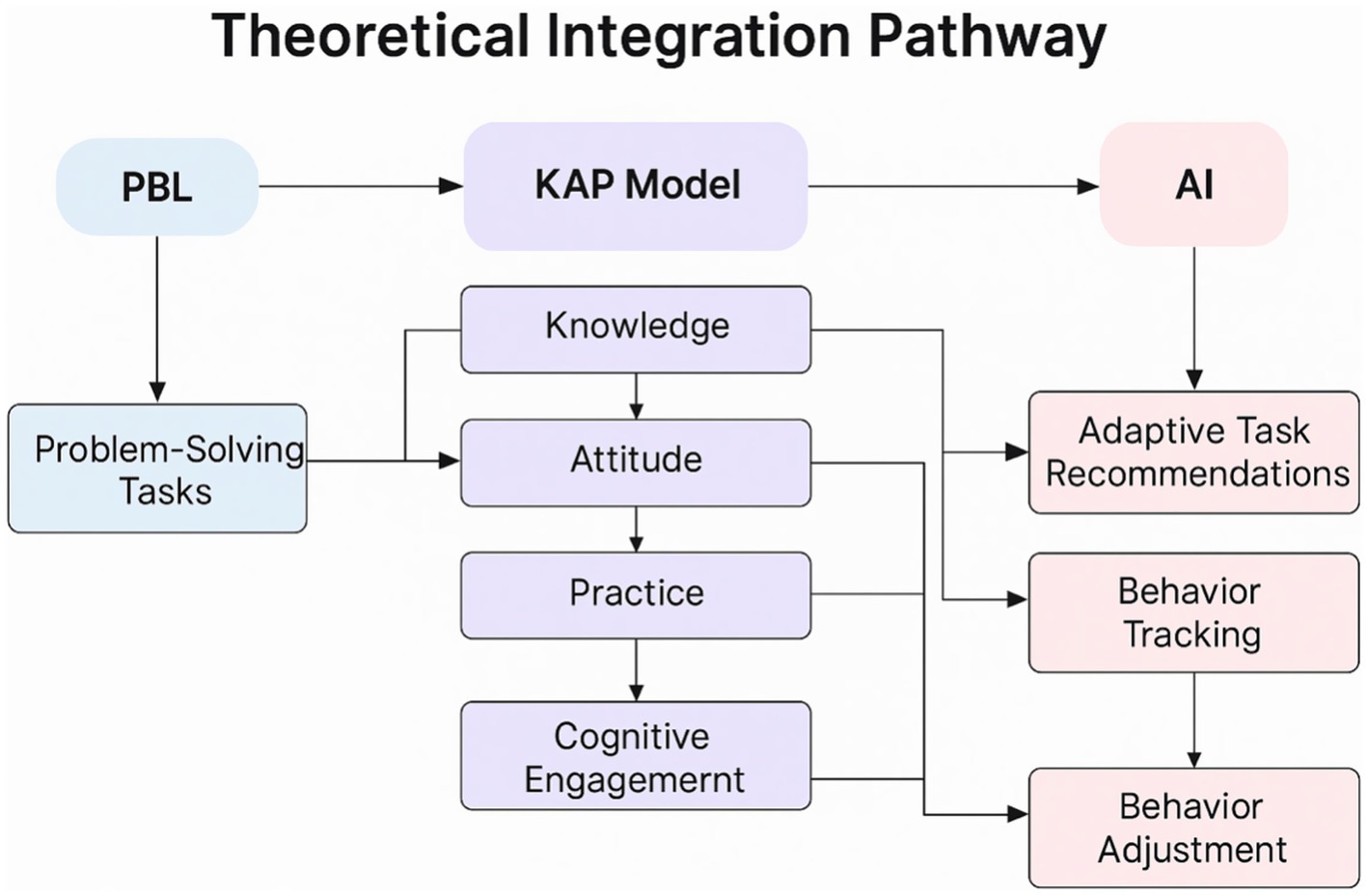 Theoretical Integration Pathway

PBL

KAP Model

AI

Problem-Solving Tasks

Knowledge

Attitude

Practice

Cognitive Engagemernt

Adaptive Task Recommendations

Behavior Tracking

Behavior Adjustment